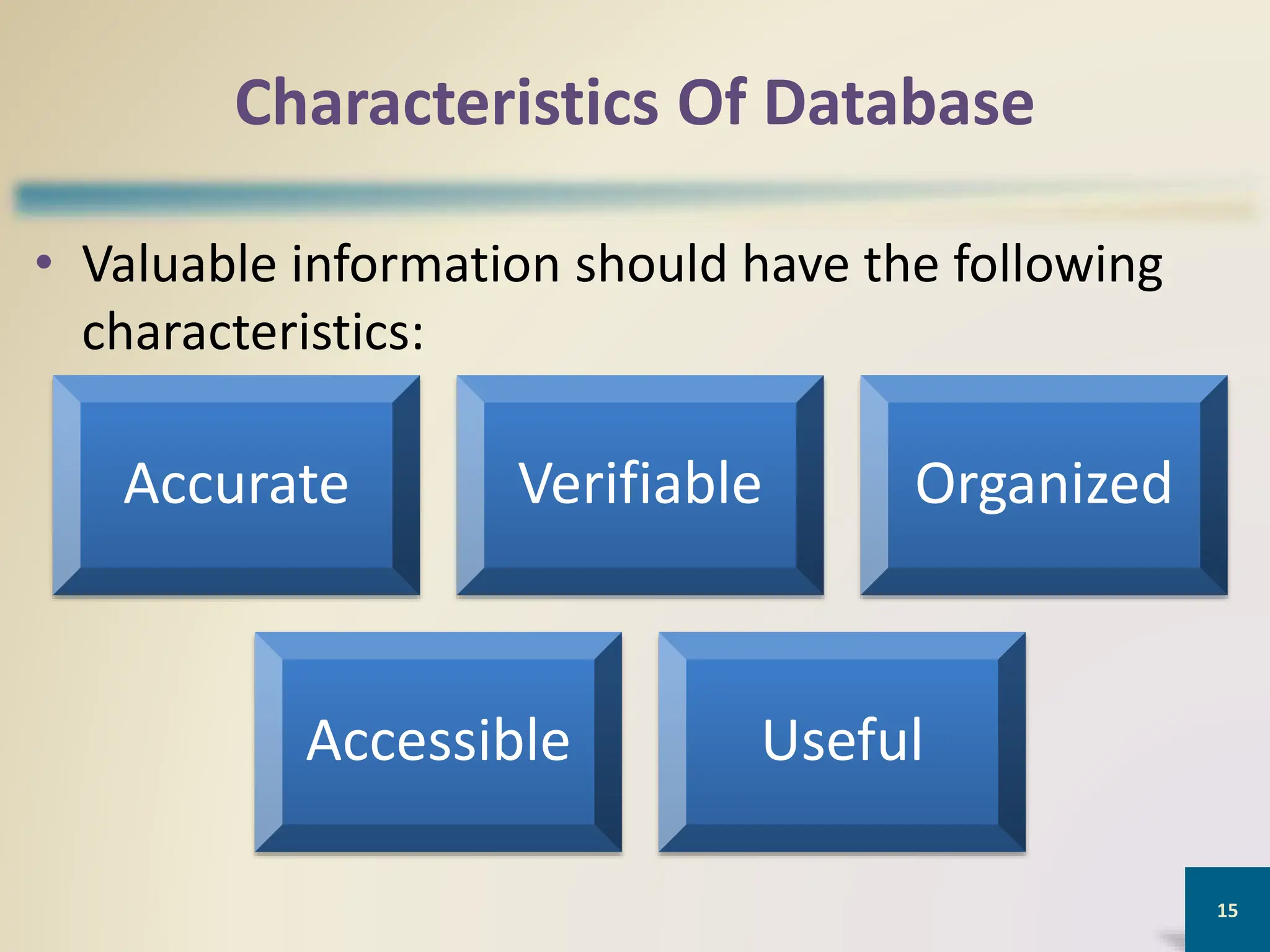 Characteristics Of Database

• Valuable information should have the following characteristics:

Accurate

Verifiable

Organized

Accessible

Useful

15